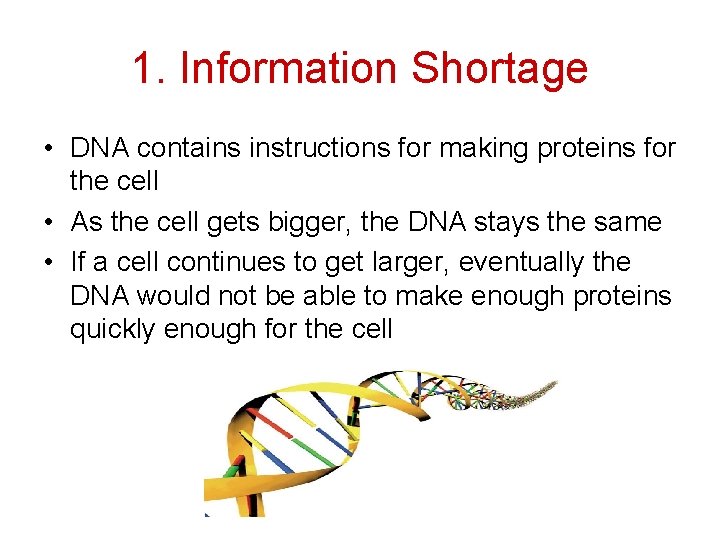 1. Information Shortage

• DNA contains instructions for making proteins for the cell
• As the cell gets bigger, the DNA stays the same
• If a cell continues to get larger, eventually the DNA would not be able to make enough proteins quickly enough for the cell